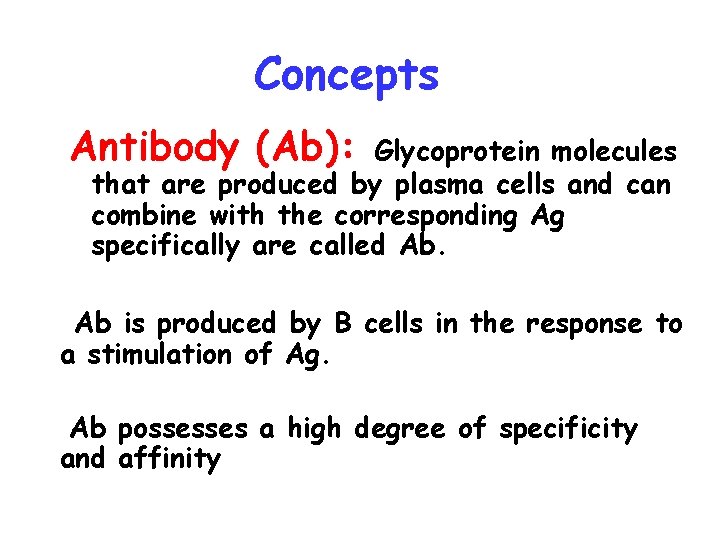 Concepts

Antibody (Ab): Glycoprotein molecules that are produced by plasma cells and can combine with the corresponding Ag specifically are called Ab.

Ab is produced by B cells in the response to a stimulation of Ag.

Ab possesses a high degree of specificity and affinity